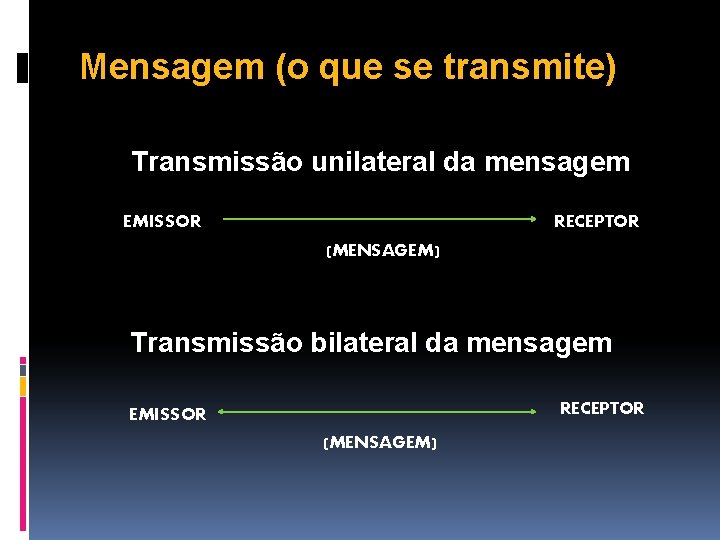 Mensagem (o que se transmite)

Transmissão unilateral da mensagem

EMISSOR RECEPTOR

(MENSAGEM)

Transmissão bilateral da mensagem

EMISSOR RECEPTOR

(MENSAGEM)